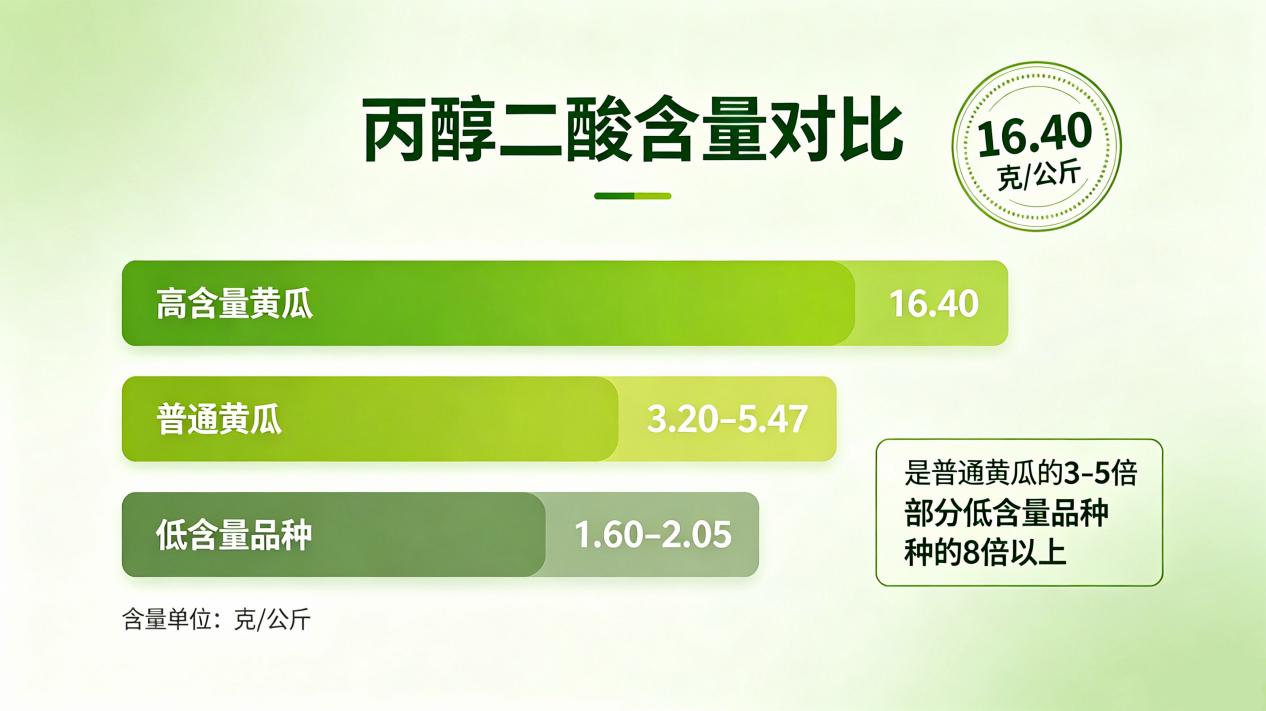 丙醇二酸含量对比

16.40
克/公斤

高含量黄瓜 16.40

普通黄瓜 3.20–5.47

低含量品种 1.60–2.05

是普通黄瓜的3–5倍
部分低含量品种
种的8倍以上

含量单位：克/公斤